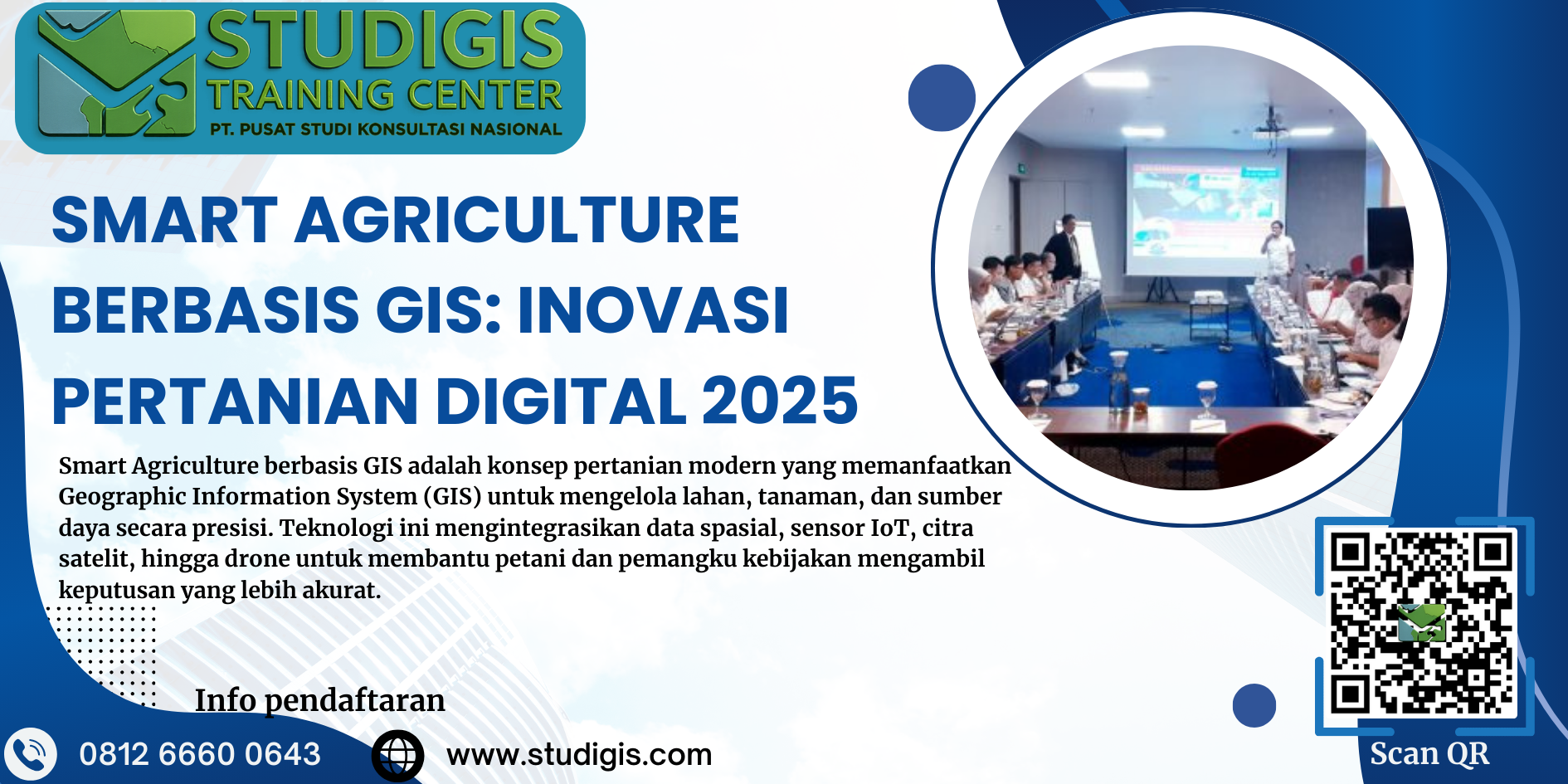 STUDIGIS
TRAINING CENTER
PT. PUSAT STUDI KONSULTASI NASIONAL

SMART AGRICULTURE BERBASIS GIS: INOVASI PERTANIAN DIGITAL 2025

Smart Agriculture berbasis GIS adalah konsep pertanian modern yang memanfaatkan Geographic Information System (GIS) untuk mengelola lahan, tanaman, dan sumber daya secara presisi. Teknologi ini mengintegrasikan data spasial, sensor IoT, citra satelit, hingga drone untuk membantu petani dan pemangku kebijakan mengambil keputusan yang lebih akurat.

Info pendaftaran

0812 6660 0643

www.studigis.com

Scan QR